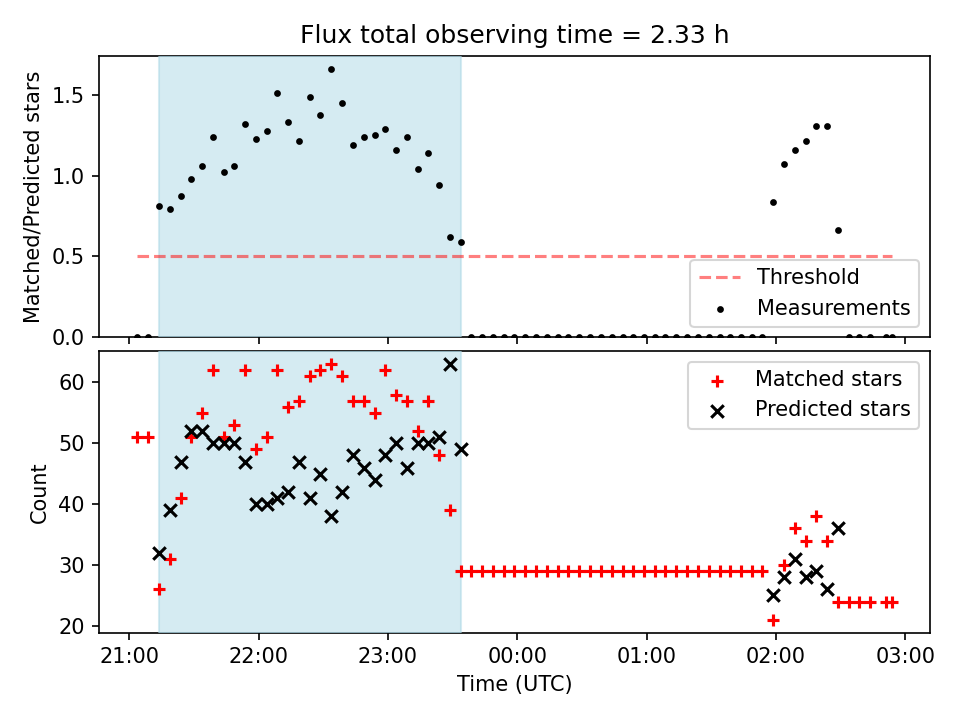 Flux total observing time = 2.33 h

Matched/Predicted stars

1.5
1.0
0.5
0.0

Threshold
Measurements

Count

60
50
40
30
20

Matched stars
Predicted stars

21:00
22:00
23:00
00:00
01:00
02:00
03:00

Time (UTC)